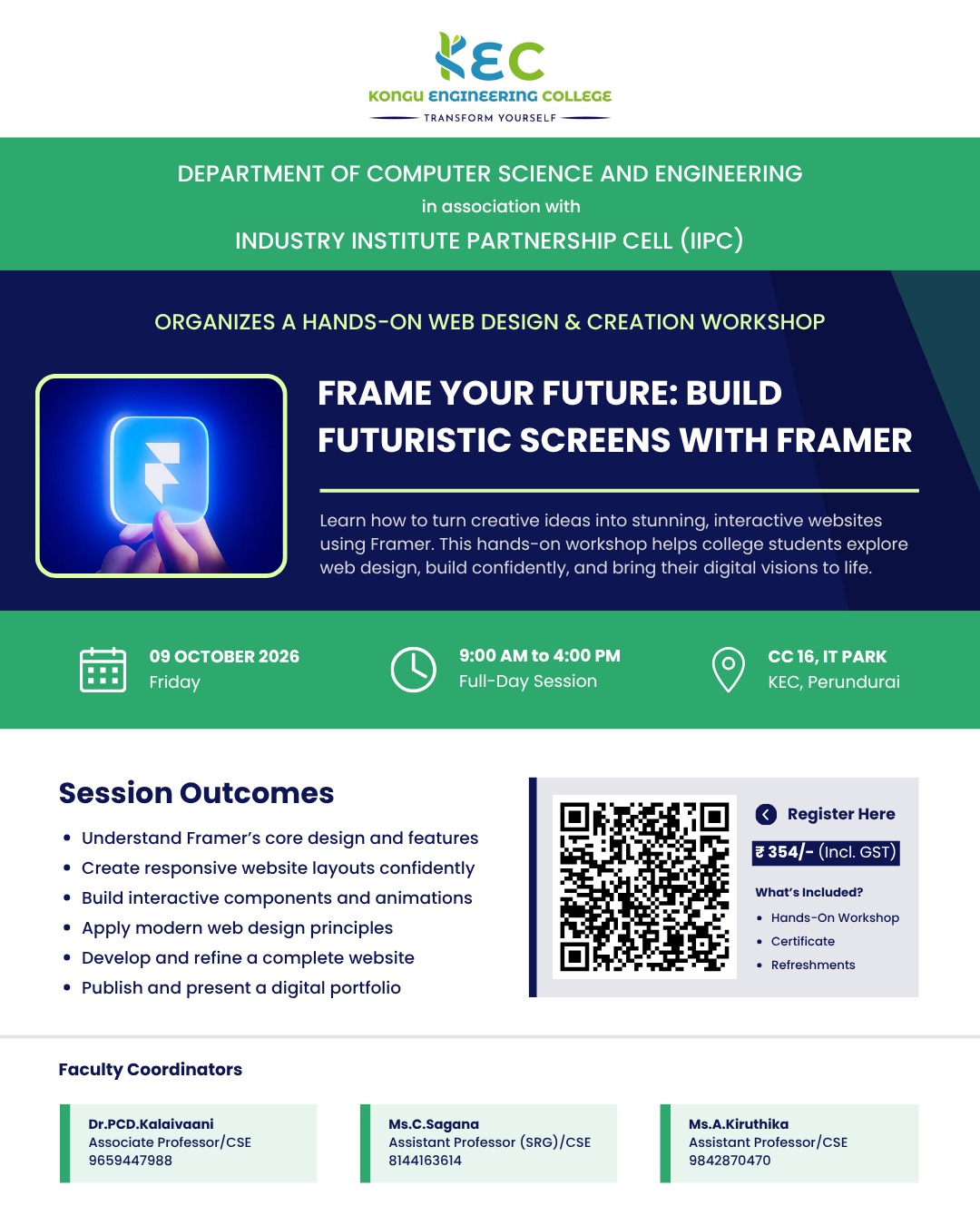 KEC
KONGU ENGINEERING COLLEGE
TRANSFORM YOURSELF

DEPARTMENT OF COMPUTER SCIENCE AND ENGINEERING
in association with
INDUSTRY INSTITUTE PARTNERSHIP CELL (IIPC)

ORGANIZES A HANDS-ON WEB DESIGN & CREATION WORKSHOP

FRAME YOUR FUTURE: BUILD FUTURISTIC SCREENS WITH FRAMER

Learn how to turn creative ideas into stunning, interactive websites using Framer. This hands-on workshop helps college students explore web design, build confidently, and bring their digital visions to life.

09 OCTOBER 2026
Friday

9:00 AM to 4:00 PM
Full-Day Session

CC 16, IT PARK
KEC, Perundurai

Session Outcomes

- Understand Framer's core design and features
- Create responsive website layouts confidently
- Build interactive components and animations
- Apply modern web design principles
- Develop and refine a complete website
- Publish and present a digital portfolio

Register Here
₹ 354/- (Incl. GST)
What's Included?
- Hands-On Workshop
- Certificate
- Refreshments

Faculty Coordinators

Dr.PCD.Kalaivaani
Associate Professor/CSE
9659447988

Ms.C.Sagana
Assistant Professor (SRG)/CSE
8144163614

Ms.A.Kiruthika
Assistant Professor/CSE
9842870470